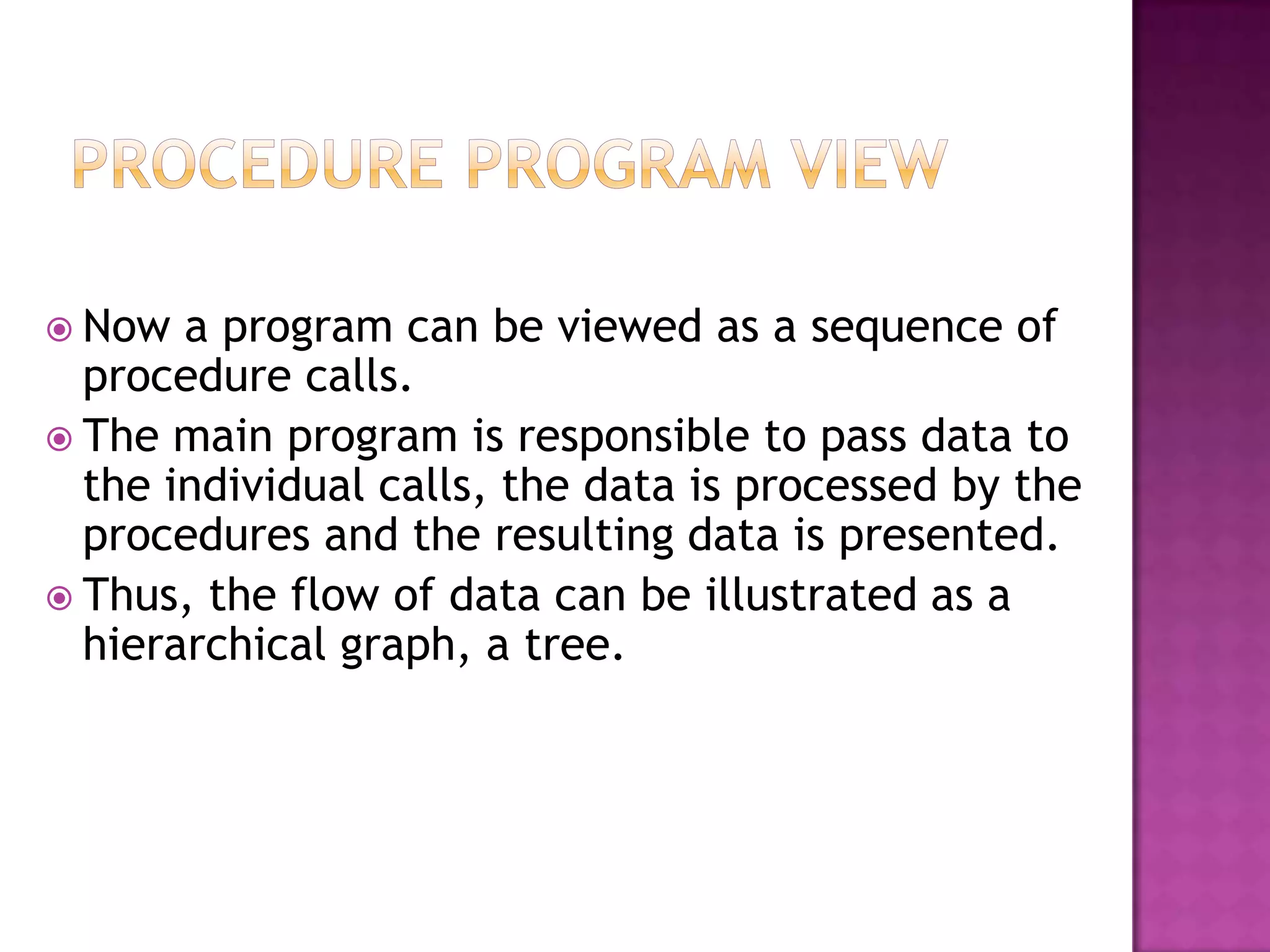 PROCEDURE PROGRAM VIEW

Now a program can be viewed as a sequence of procedure calls.

The main program is responsible to pass data to the individual calls, the data is processed by the procedures and the resulting data is presented.

Thus, the flow of data can be illustrated as a hierarchical graph, a tree.